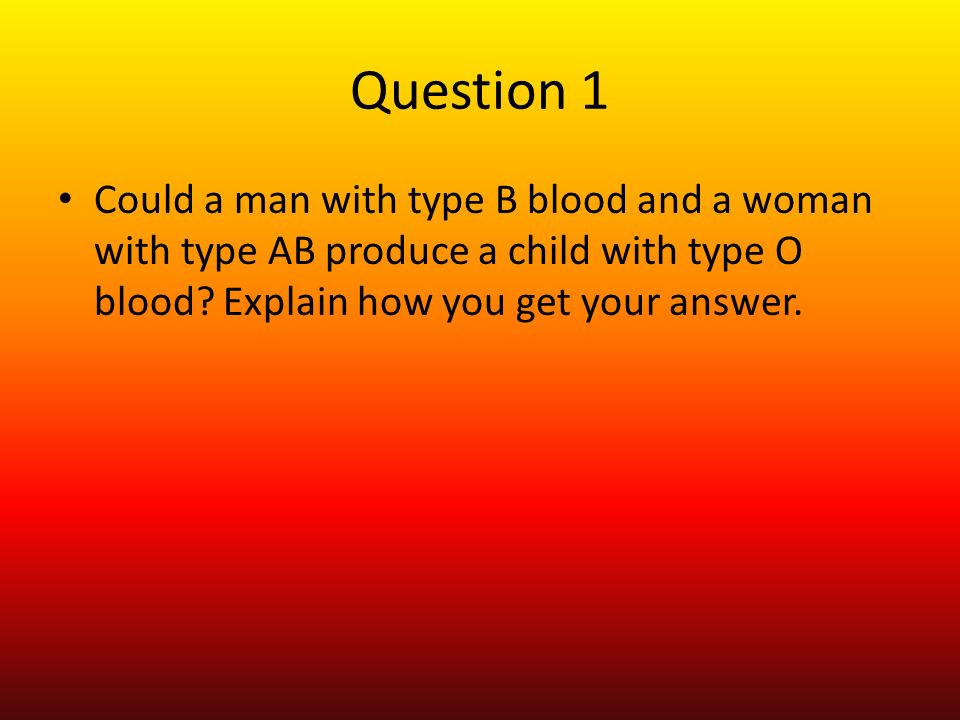 Question 1

• Could a man with type B blood and a woman with type AB produce a child with type O blood? Explain how you get your answer.